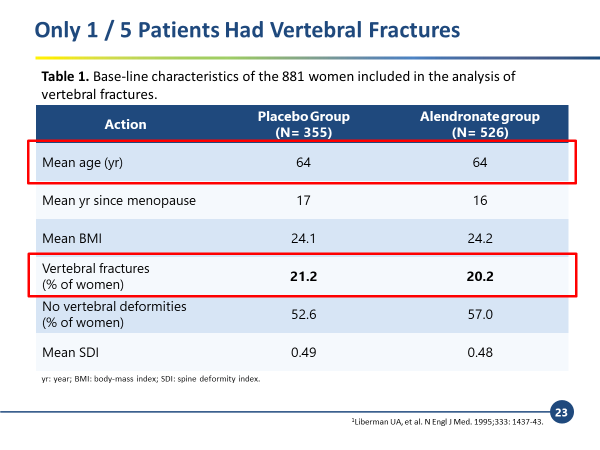 Only 1 / 5 Patients Had Vertebral Fractures

**Table 1.** Base-line characteristics of the 881 women included in the analysis of vertebral fractures.

| Action | Placebo Group (N= 355) | Alendronate group (N= 526) |
|---|---|---|
| Mean age (yr) | 64 | 64 |
| Mean yr since menopause | 17 | 16 |
| Mean BMI | 24.1 | 24.2 |
| Vertebral fractures (% of women) | **21.2** | **20.2** |
| No vertebral deformities (% of women) | 52.6 | 57.0 |
| Mean SDI | 0.49 | 0.48 |

yr: year; BMI: body-mass index; SDI: spine deformity index.

23

$^1$Liberman UA, et al. N Engl J Med. 1995;333: 1437-43.